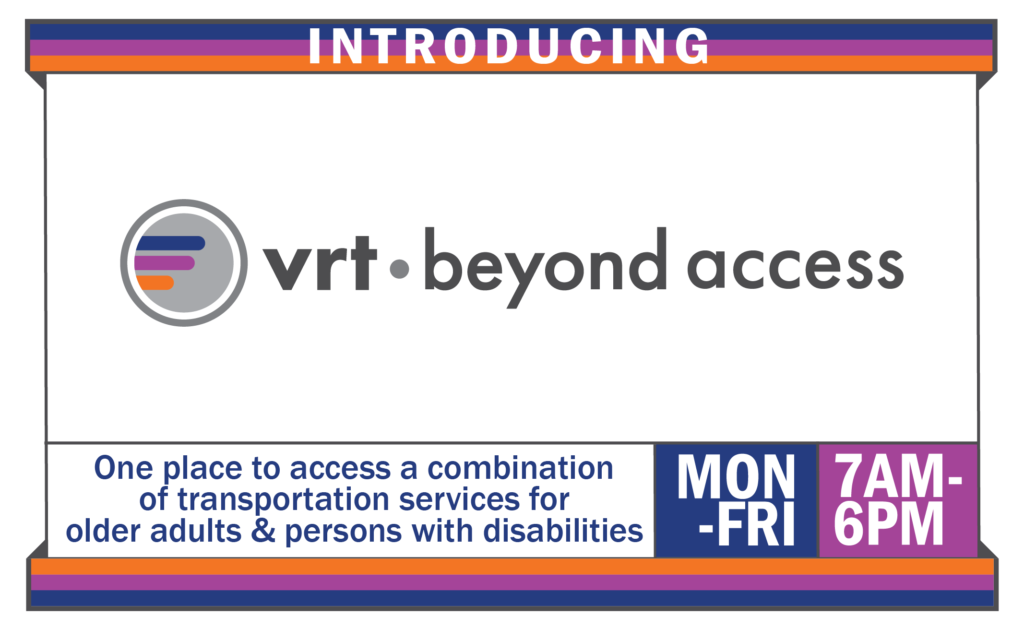 INTRODUCING

vrt • beyond access

One place to access a combination of transportation services for older adults & persons with disabilities

MON -FRI

7AM-6PM